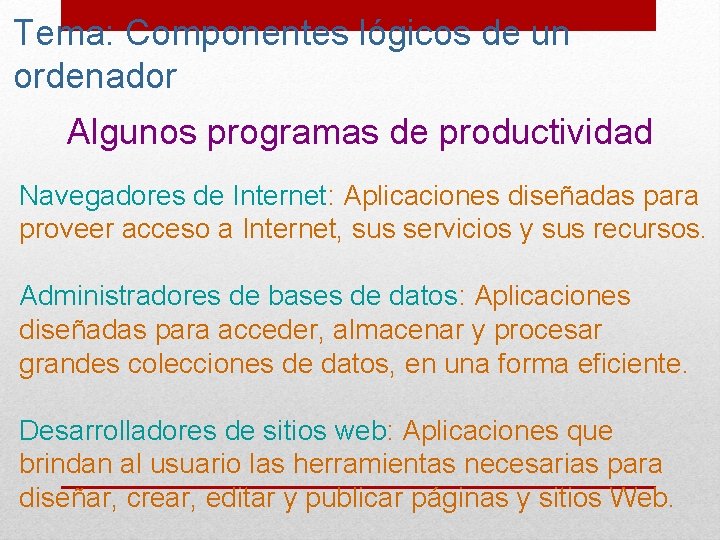 Tema: Componentes lógicos de un ordenador

Algunos programas de productividad

Navegadores de Internet: Aplicaciones diseñadas para proveer acceso a Internet, sus servicios y sus recursos.

Administradores de bases de datos: Aplicaciones diseñadas para acceder, almacenar y procesar grandes colecciones de datos, en una forma eficiente.

Desarrolladores de sitios web: Aplicaciones que brindan al usuario las herramientas necesarias para diseñar, crear, editar y publicar páginas y sitios Web.